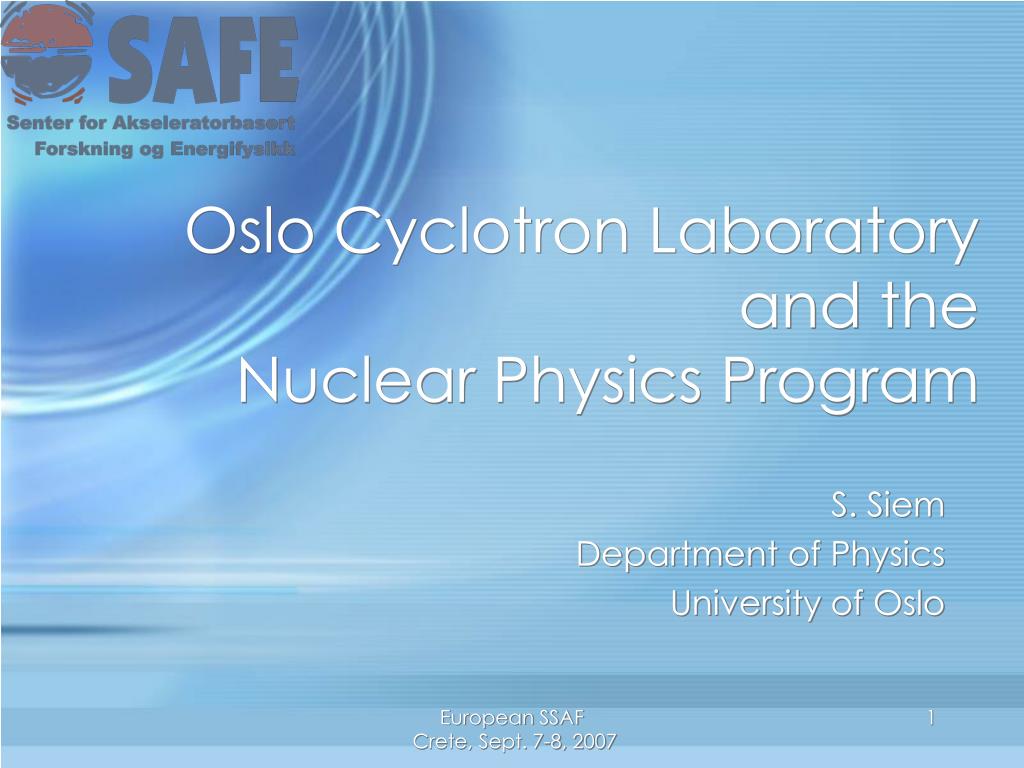 SAFE
Senter for Akseleratorbasert Forskning og Energifysikk

Oslo Cyclotron Laboratory and the Nuclear Physics Program

S. Siem
Department of Physics
University of Oslo

European SSAF
Crete, Sept. 7-8, 2007

1